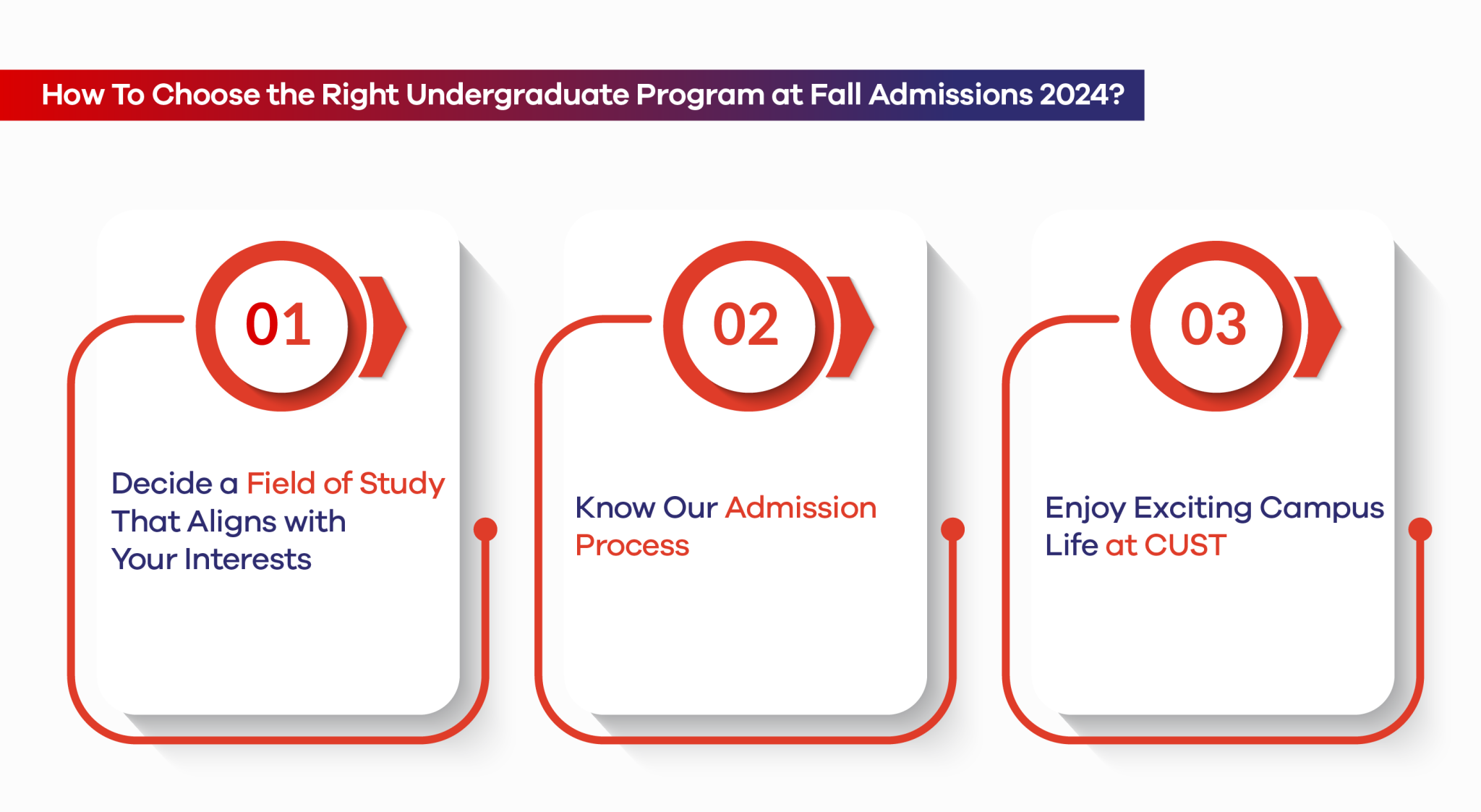 How To Choose the Right Undergraduate Program at Fall Admissions 2024?

01

Decide a Field of Study That Aligns with Your Interests

02

Know Our Admission Process

03

Enjoy Exciting Campus Life at CUST